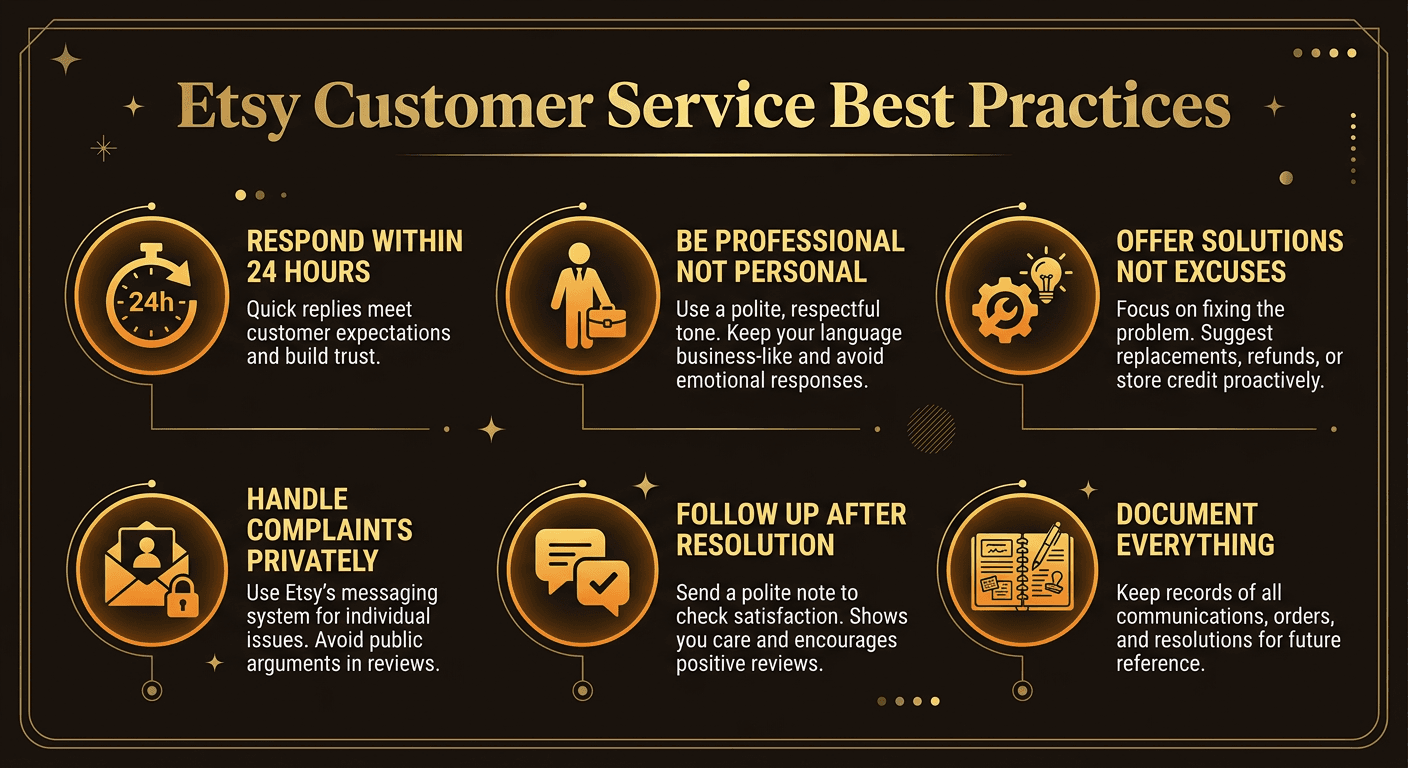 Etsy Customer Service Best Practices

24h

RESPOND WITHIN 24 HOURS
Quick replies meet customer expectations and build trust.

BE PROFESSIONAL NOT PERSONAL
Use a polite, respectful tone. Keep your language business-like and avoid emotional responses.

OFFER SOLUTIONS NOT EXCUSES
Focus on fixing the problem. Suggest replacements, refunds, or store credit proactively.

HANDLE COMPLAINTS PRIVATELY
Use Etsy's messaging system for individual issues. Avoid public arguments in reviews.

FOLLOW UP AFTER RESOLUTION
Send a polite note to check satisfaction. Shows you care and encourages positive reviews.

DOCUMENT EVERYTHING
Keep records of all communications, orders, and resolutions for future reference.